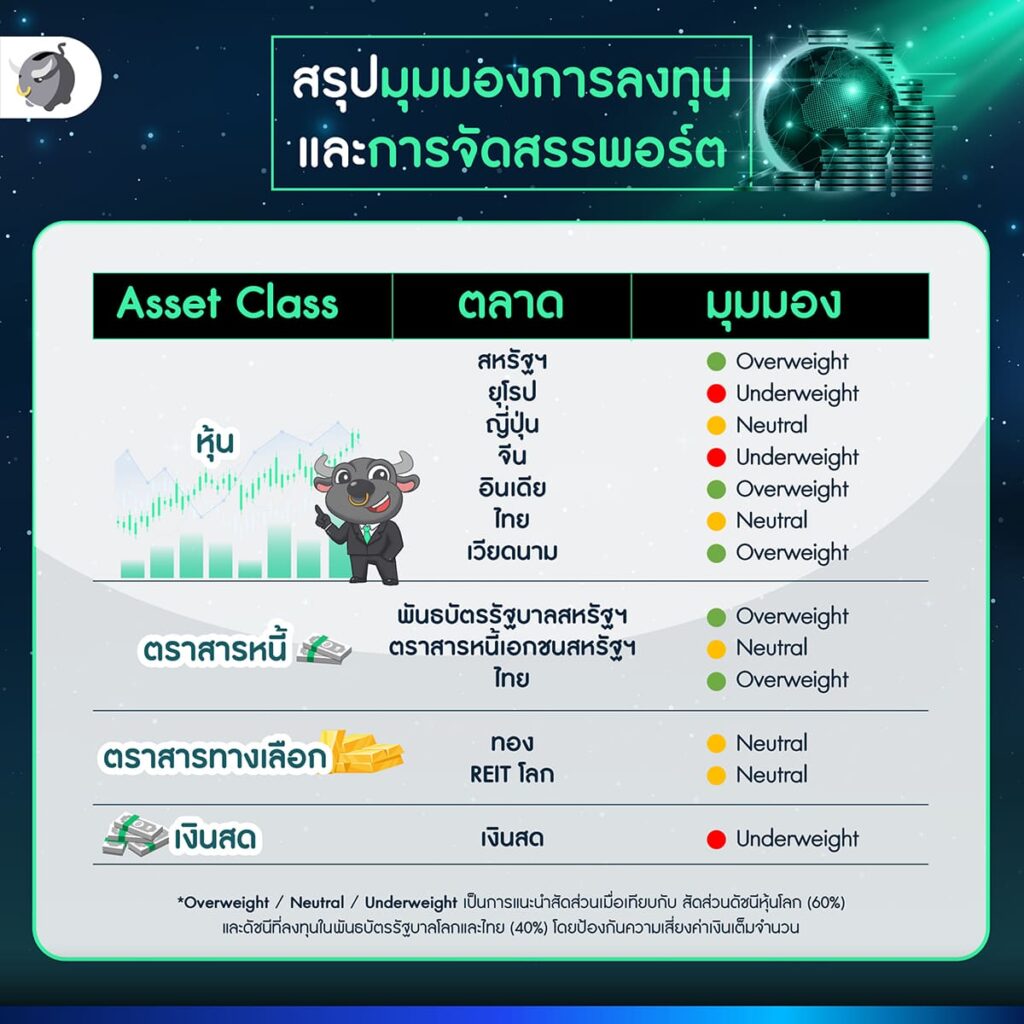 สรุปมุมมองการลงทุน
และการจัดสรรพอร์ต

| Asset Class | ตลาด | มุมมอง |
|---|---|---|
| หุ้น | สหรัฐฯ | Overweight |
| | ยุโรป | Underweight |
| | ญี่ปุ่น | Neutral |
| | จีน | Underweight |
| | อินเดีย | Overweight |
| | ไทย | Neutral |
| | เวียดนาม | Overweight |
| ตราสารหนี้ | พันธบัตรรัฐบาลสหรัฐฯ | Overweight |
| | ตราสารหนี้เอกชนสหรัฐฯ | Neutral |
| | ไทย | Overweight |
| ตราสารทางเลือก | ทอง | Neutral |
| | REIT โลก | Neutral |
| เงินสด | เงินสด | Underweight |

*Overweight / Neutral / Underweight เป็นการแนะนำสัดส่วนเมื่อเทียบกับ สัดส่วนดัชนีหุ้นโลก (60%) และดัชนีที่ลงทุนในพันธบัตรรัฐบาลโลกและไทย (40%) โดยป้องกันความเสี่ยงค่าเงินเต็มจำนวน